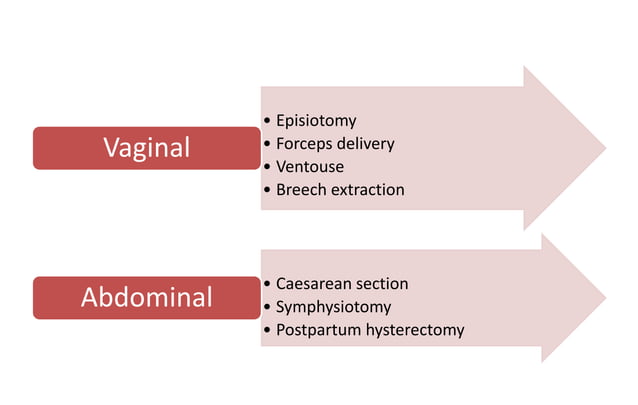 Vaginal

• Episiotomy
• Forceps delivery
• Ventouse
• Breech extraction

Abdominal

• Caesarean section
• Symphysiotomy
• Postpartum hysterectomy